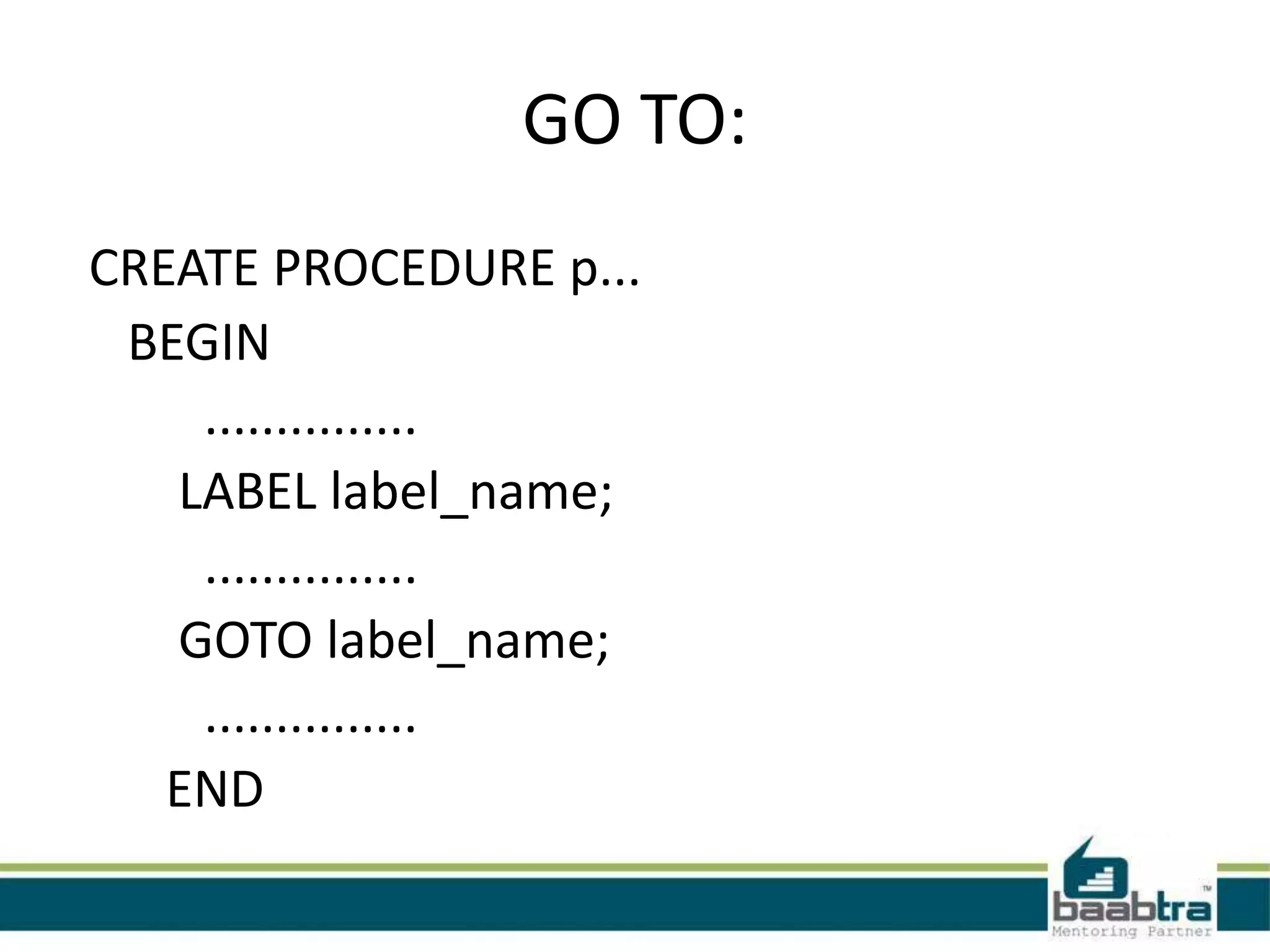 GO TO:

CREATE PROCEDURE p...
BEGIN
...............
LABEL label_name;
...............
GOTO label_name;
...............
END

baabtra™
Mentoring Partner